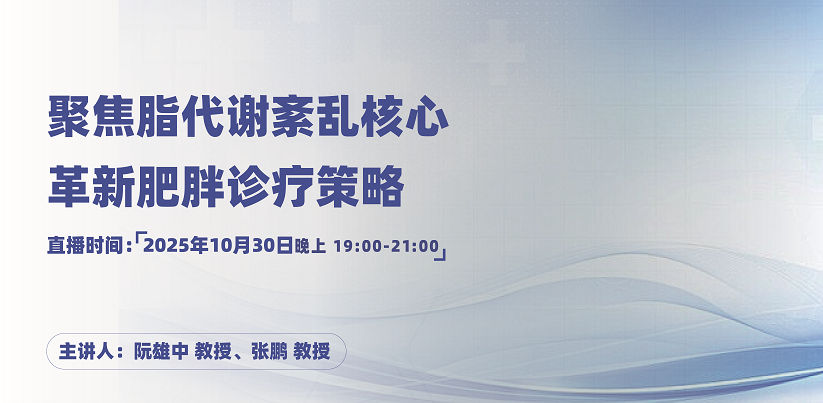 聚焦脂代谢紊乱核心
革新肥胖诊疗策略

直播时间:「2025年10月30日晚上 19:00-21:00」

主讲人：阮雄中 教授、张鹏 教授